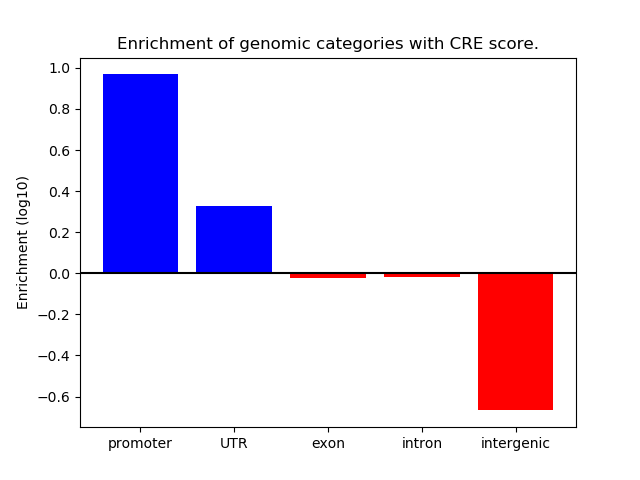 Enrichment of genomic categories with CRE score.

Enrichment (log10)

1.0
0.8
0.6
0.4
0.2
0.0
−0.2
−0.4
−0.6

promoter
UTR
exon
intron
intergenic